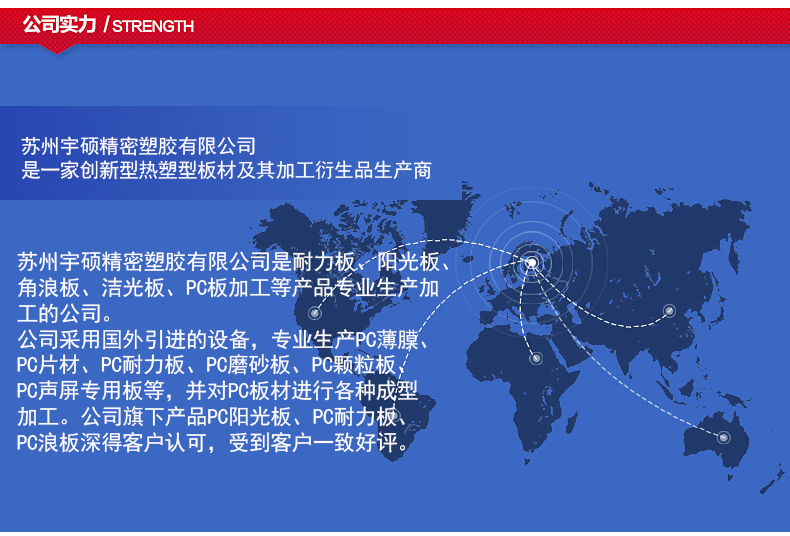 公司实力 / STRENGTH

苏州宇硕精密塑胶有限公司
是一家创新型热塑型板材及其加工衍生品生产商

苏州宇硕精密塑胶有限公司是耐力板、阳光板、角浪板、洁光板、PC板加工等产品专业生产加工的公司。
公司采用国外引进的设备，专业生产PC薄膜、PC片材、PC耐力板、PC磨砂板、PC颗粒板、PC声屏专用板等，并对PC板材进行各种成型加工。公司旗下产品PC阳光板、PC耐力板、PC浪板深得客户认可，受到客户一致好评。